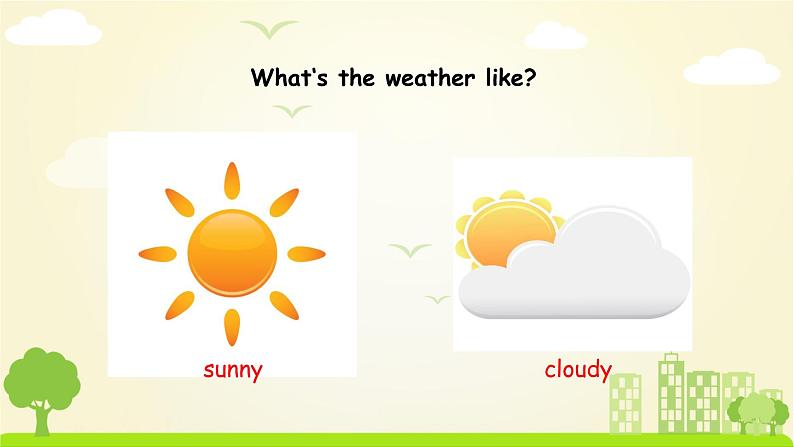 What's the weather like?

sunny

cloudy